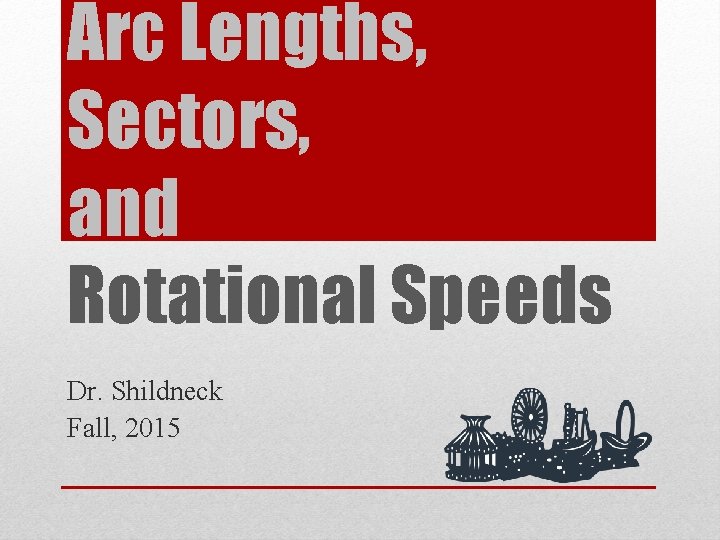 Arc Lengths, Sectors, and Rotational Speeds

Dr. Shildneck
Fall, 2015